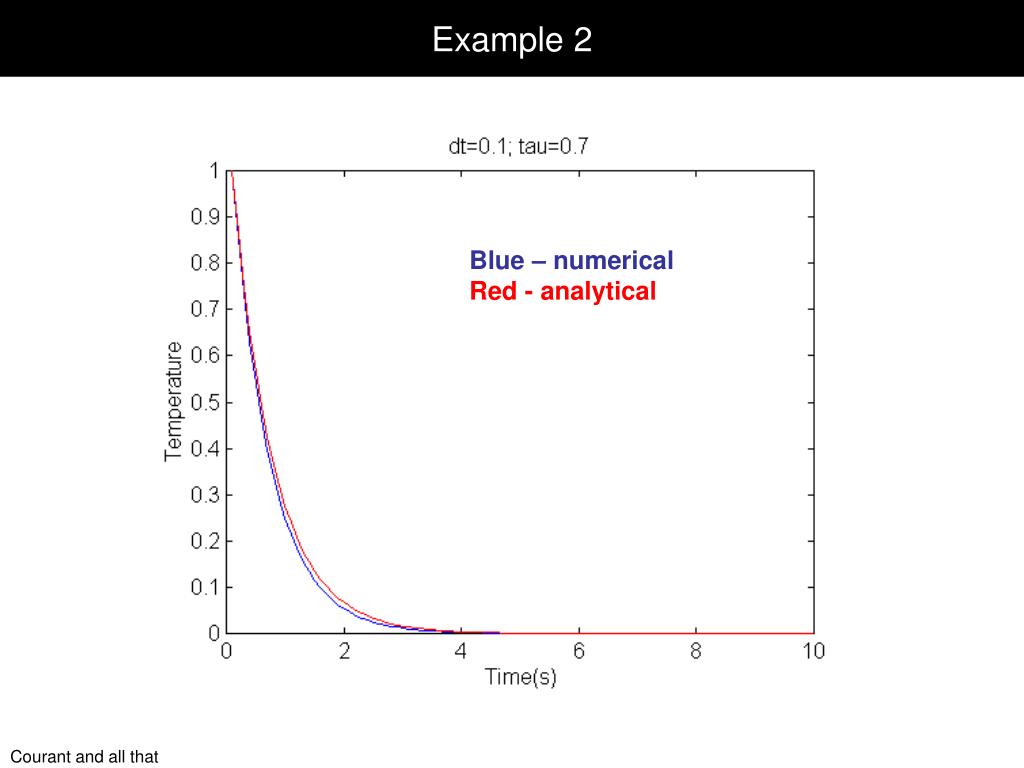 Example 2

dt=0.1; tau=0.7

Blue – numerical
Red - analytical

Temperature

1
0.9
0.8
0.7
0.6
0.5
0.4
0.3
0.2
0.1
0

0 2 4 6 8 10

Time(s)

Courant and all that